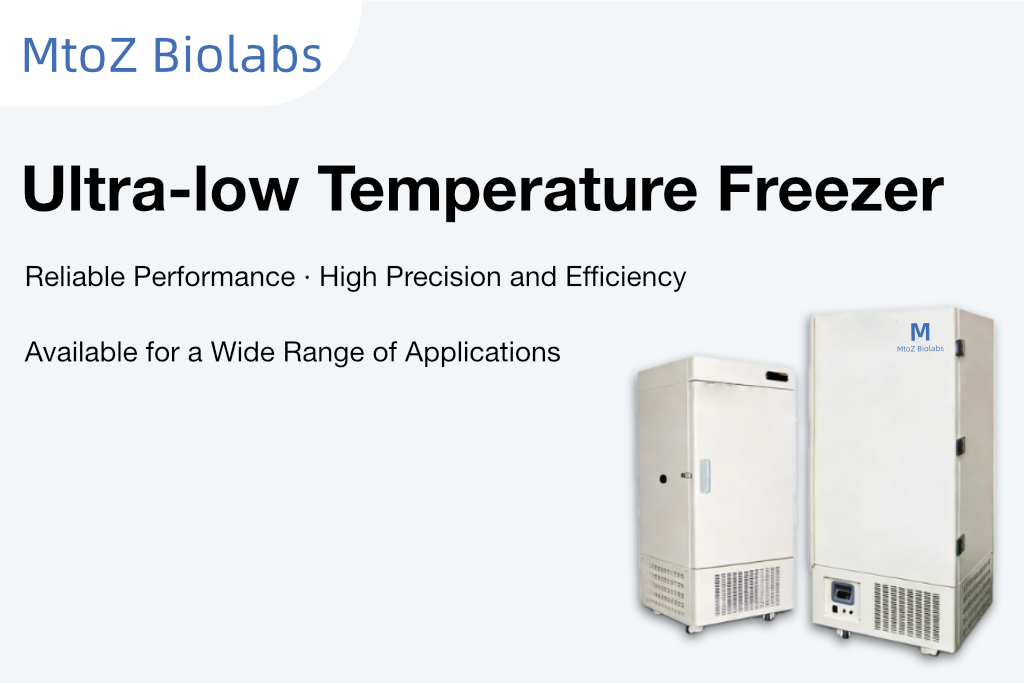 MtoZ Biolabs

Ultra-low Temperature Freezer

Reliable Performance · High Precision and Efficiency

Available for a Wide Range of Applications

M
MtoZ Biolabs